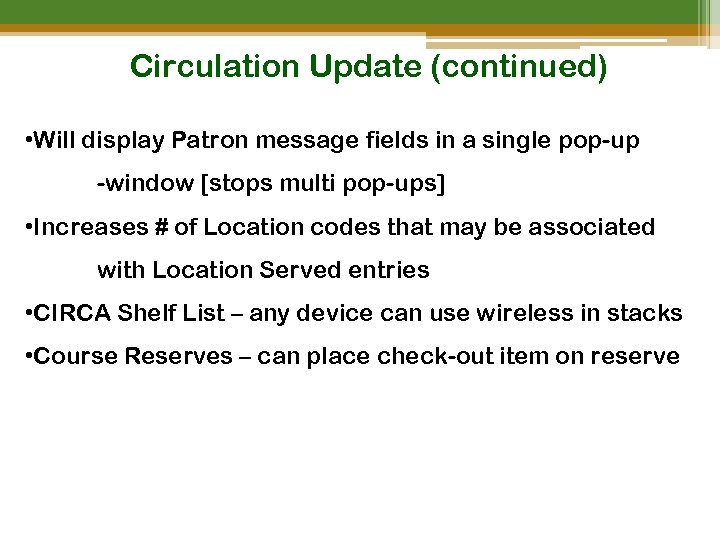 Circulation Update (continued)

•Will display Patron message fields in a single pop-up
-window [stops multi pop-ups]

•Increases # of Location codes that may be associated
with Location Served entries

•CIRCA Shelf List – any device can use wireless in stacks

•Course Reserves – can place check-out item on reserve